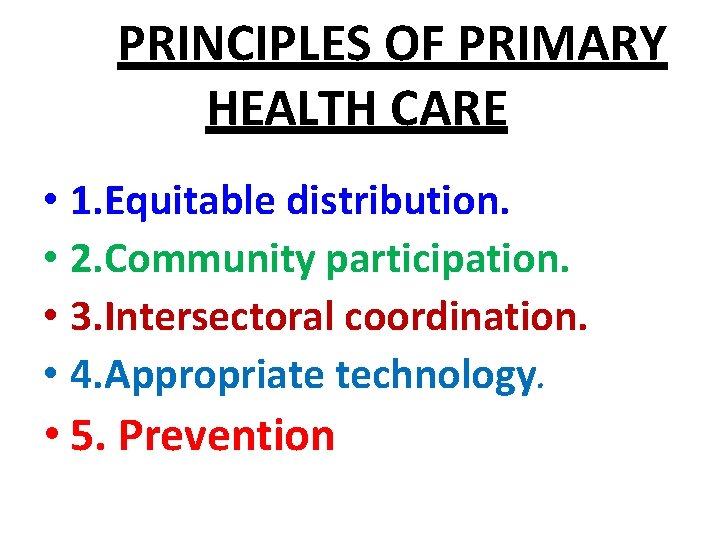 PRINCIPLES OF PRIMARY HEALTH CARE

• 1.Equitable distribution.
• 2.Community participation.
• 3.Intersectoral coordination.
• 4.Appropriate technology.
• 5. Prevention